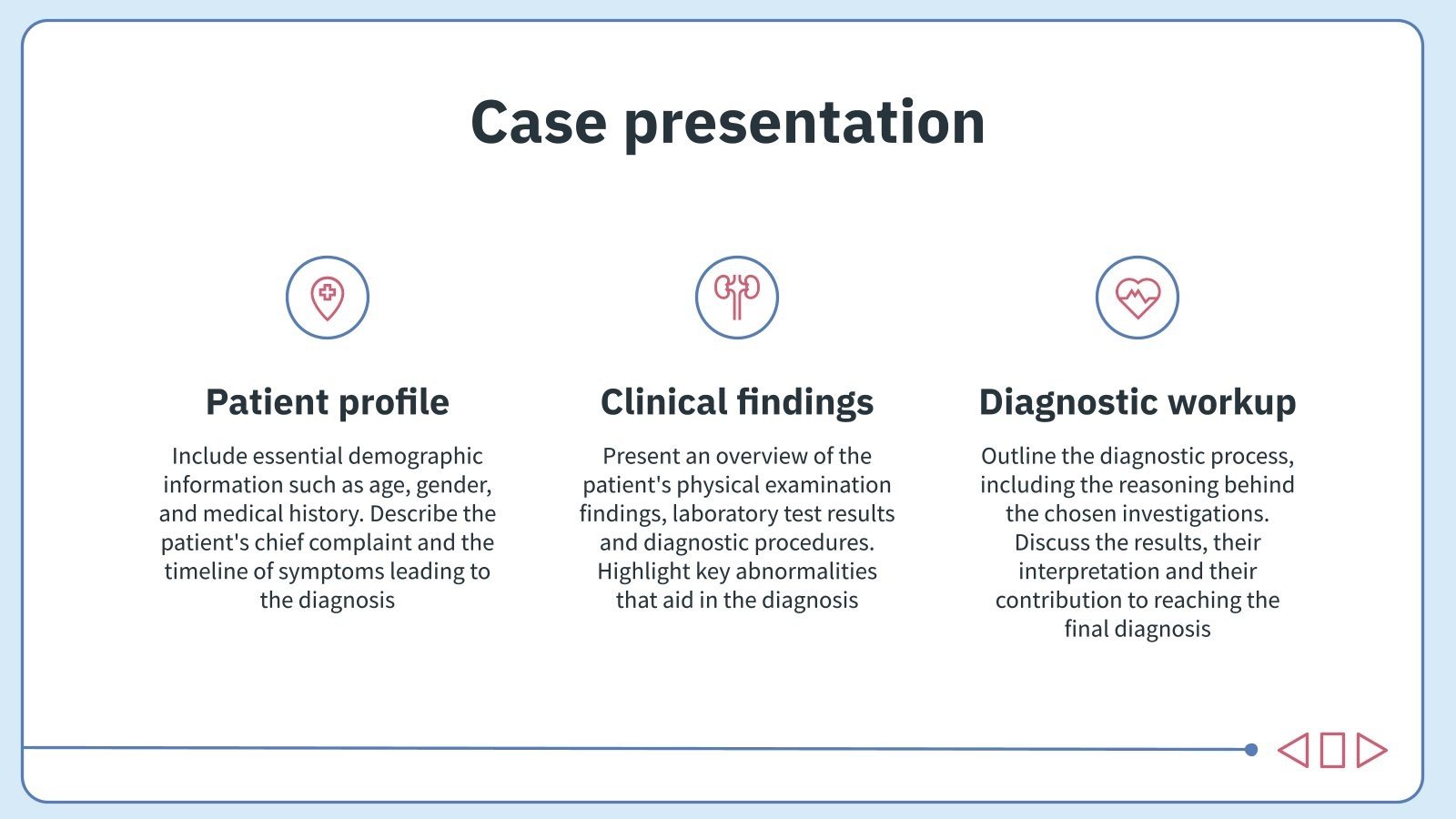 Case presentation

Patient profile

Include essential demographic information such as age, gender, and medical history. Describe the patient's chief complaint and the timeline of symptoms leading to the diagnosis

Clinical findings

Present an overview of the patient's physical examination findings, laboratory test results and diagnostic procedures. Highlight key abnormalities that aid in the diagnosis

Diagnostic workup

Outline the diagnostic process, including the reasoning behind the chosen investigations. Discuss the results, their interpretation and their contribution to reaching the final diagnosis